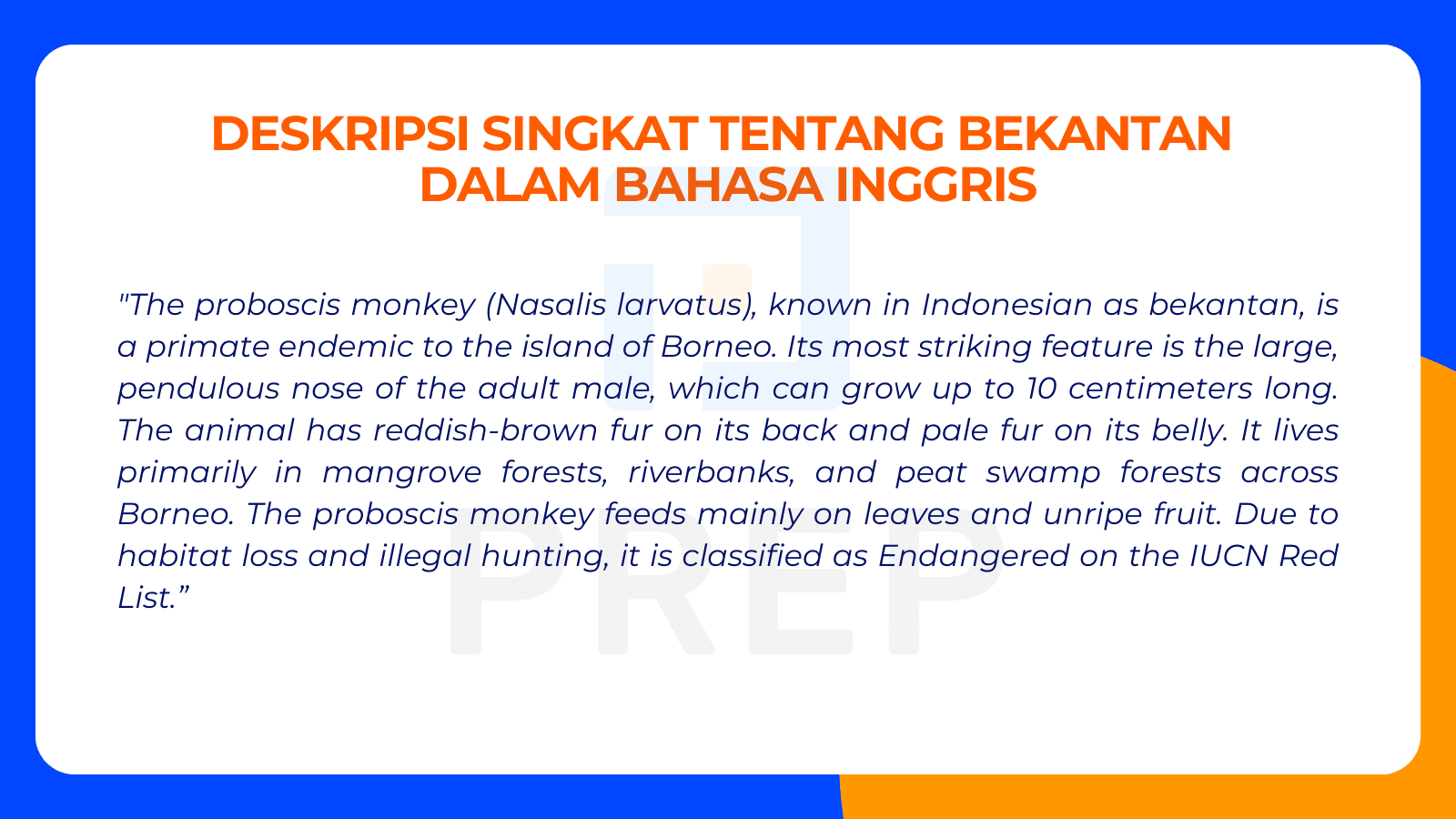 DESKRIPSI SINGKAT TENTANG BEKANTAN DALAM BAHASA INGGRIS

"The proboscis monkey (Nasalis larvatus), known in Indonesian as bekantan, is a primate endemic to the island of Borneo. Its most striking feature is the large, pendulous nose of the adult male, which can grow up to 10 centimeters long. The animal has reddish-brown fur on its back and pale fur on its belly. It lives primarily in mangrove forests, riverbanks, and peat swamp forests across Borneo. The proboscis monkey feeds mainly on leaves and unripe fruit. Due to habitat loss and illegal hunting, it is classified as Endangered on the IUCN Red List.”

PREP